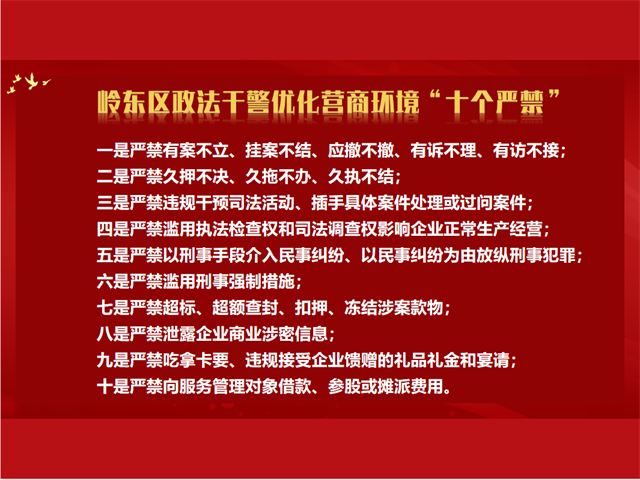 岭东区政法干警优化营商环境“十个严禁”

一是严禁有案不立、挂案不结、应撤不撤、有诉不理、有访不接；
二是严禁久押不决、久拖不办、久执不结；
三是严禁违规干预司法活动、插手具体案件处理或过问案件；
四是严禁滥用执法检查权和司法调查权影响企业正常生产经营；
五是严禁以刑事手段介入民事纠纷、以民事纠纷为由放纵刑事犯罪；
六是严禁滥用刑事强制措施；
七是严禁超标、超额查封、扣押、冻结涉案款物；
八是严禁泄露企业商业涉密信息；
九是严禁吃拿卡要、违规接受企业馈赠的礼品礼金和宴请；
十是严禁向服务管理对象借款、参股或摊派费用。